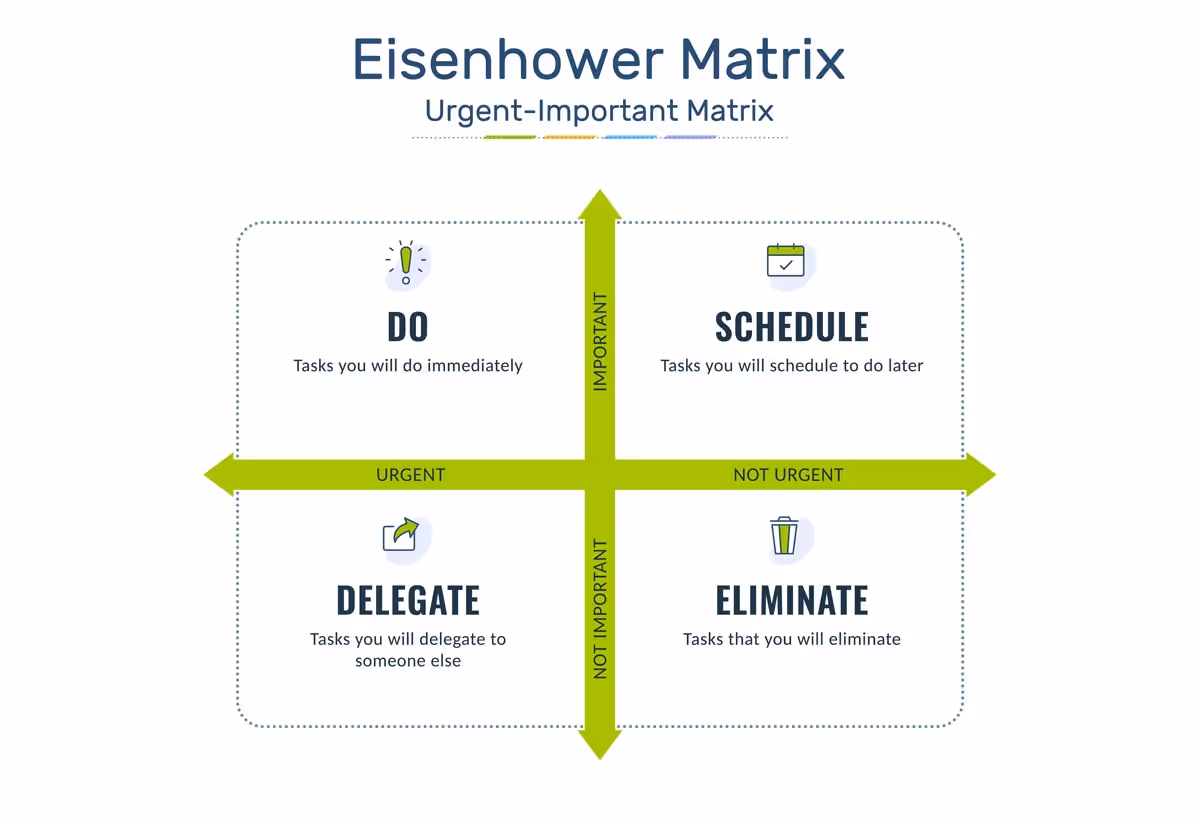 Eisenhower Matrix
Urgent-Important Matrix

DO
Tasks you will do immediately

IMPORTANT

SCHEDULE
Tasks you will schedule to do later

URGENT

NOT URGENT

DELEGATE
Tasks you will delegate to someone else

NOT IMPORTANT

ELIMINATE
Tasks that you will eliminate